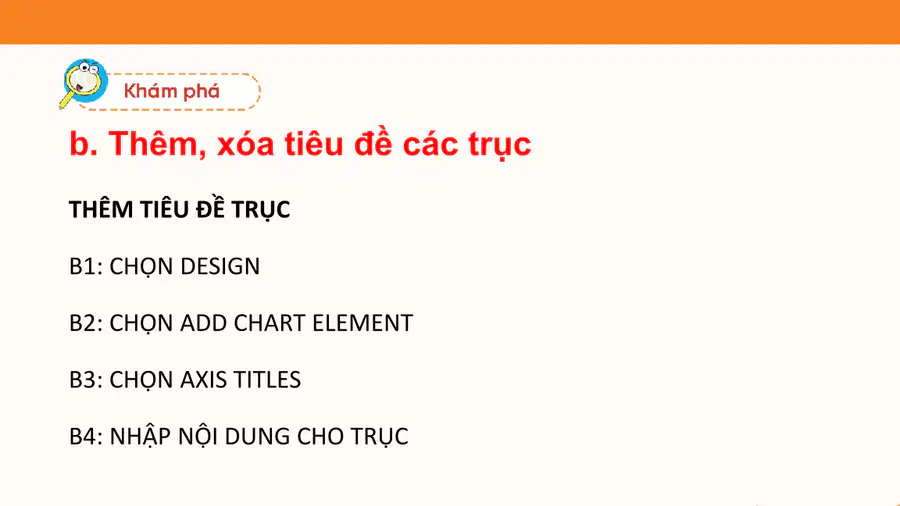 Khám phá

b. Thêm, xóa tiêu đề các trục

THÊM TIÊU ĐỀ TRỤC

B1: CHỌN DESIGN

B2: CHỌN ADD CHART ELEMENT

B3: CHỌN AXIS TITLES

B4: NHẬP NỘI DUNG CHO TRỤC